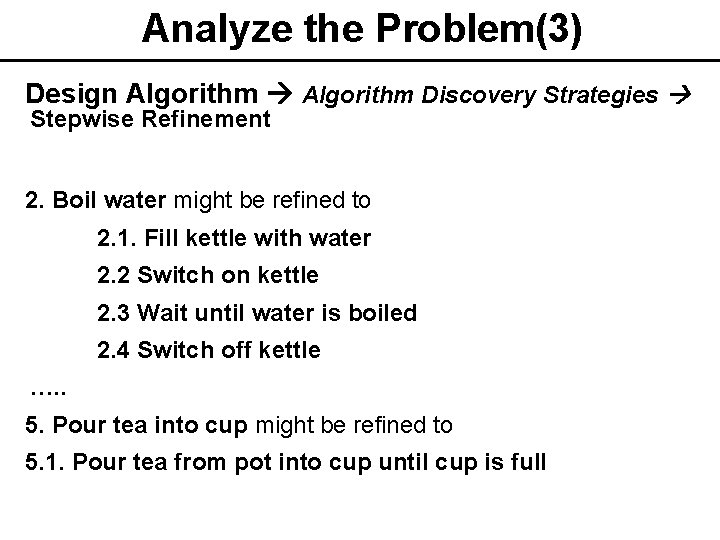 Analyze the Problem(3)

Design Algorithm → Algorithm Discovery Strategies → Stepwise Refinement

2. Boil water might be refined to

2.1. Fill kettle with water

2.2 Switch on kettle

2.3 Wait until water is boiled

2.4 Switch off kettle

…..

5. Pour tea into cup might be refined to

5.1. Pour tea from pot into cup until cup is full